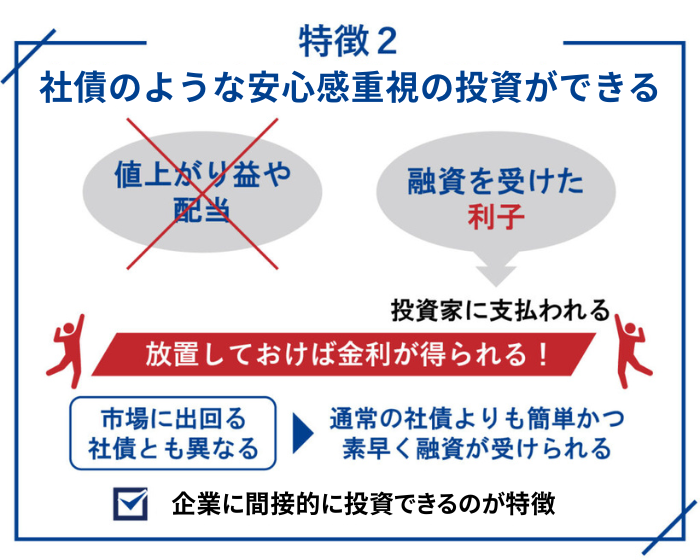 特徴２
社債のような安心感重視の投資ができる

値上がり益や配当

融資を受けた利子

投資家に支払われる

放置しておけば金利が得られる！

市場に出回る社債とも異なる

通常の社債よりも簡単かつ素早く融資が受けられる

企業に間接的に投資できるのが特徴